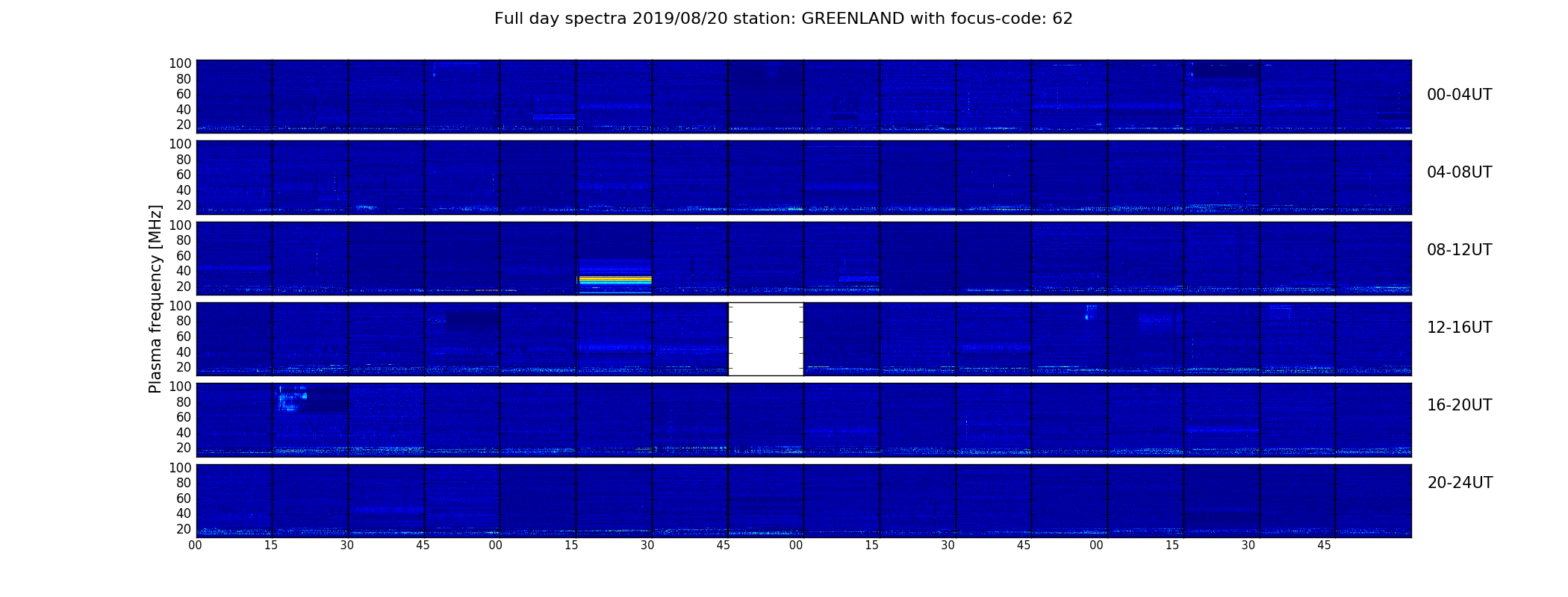 Full day spectra 2019/08/20 station: GREENLAND with focus-code: 62

Plasma frequency [MHz]

100
80
60
40
20
00-04UT

100
80
60
40
20
04-08UT

100
80
60
40
20
08-12UT

100
80
60
40
20
12-16UT

100
80
60
40
20
16-20UT

100
80
60
40
20
20-24UT

00 15 30 45 00 15 30 45 00 15 30 45 00 15 30 45